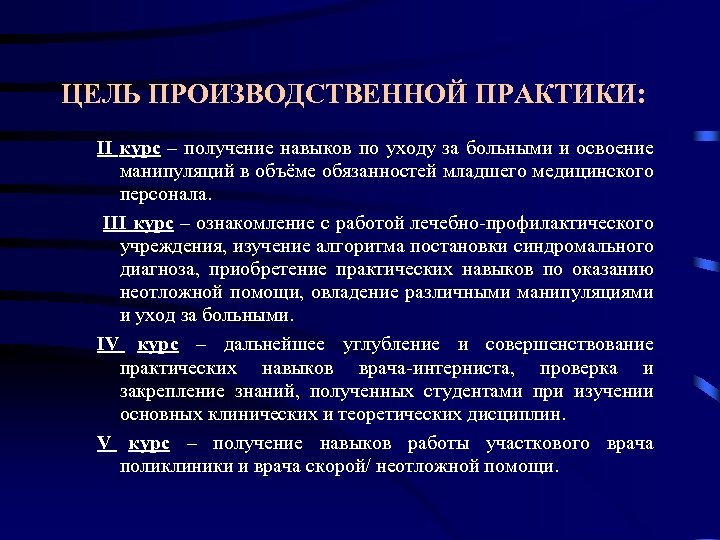 ЦЕЛЬ ПРОИЗВОДСТВЕННОЙ ПРАКТИКИ:

II курс – получение навыков по уходу за больными и освоение манипуляций в объёме обязанностей младшего медицинского персонала.

III курс – ознакомление с работой лечебно-профилактического учреждения, изучение алгоритма постановки синдромального диагноза, приобретение практических навыков по оказанию неотложной помощи, овладение различными манипуляциями и уход за больными.

IV курс – дальнейшее углубление и совершенствование практических навыков врача-интерниста, проверка и закрепление знаний, полученных студентами при изучении основных клинических и теоретических дисциплин.

V курс – получение навыков работы участкового врача поликлиники и врача скорой/ неотложной помощи.